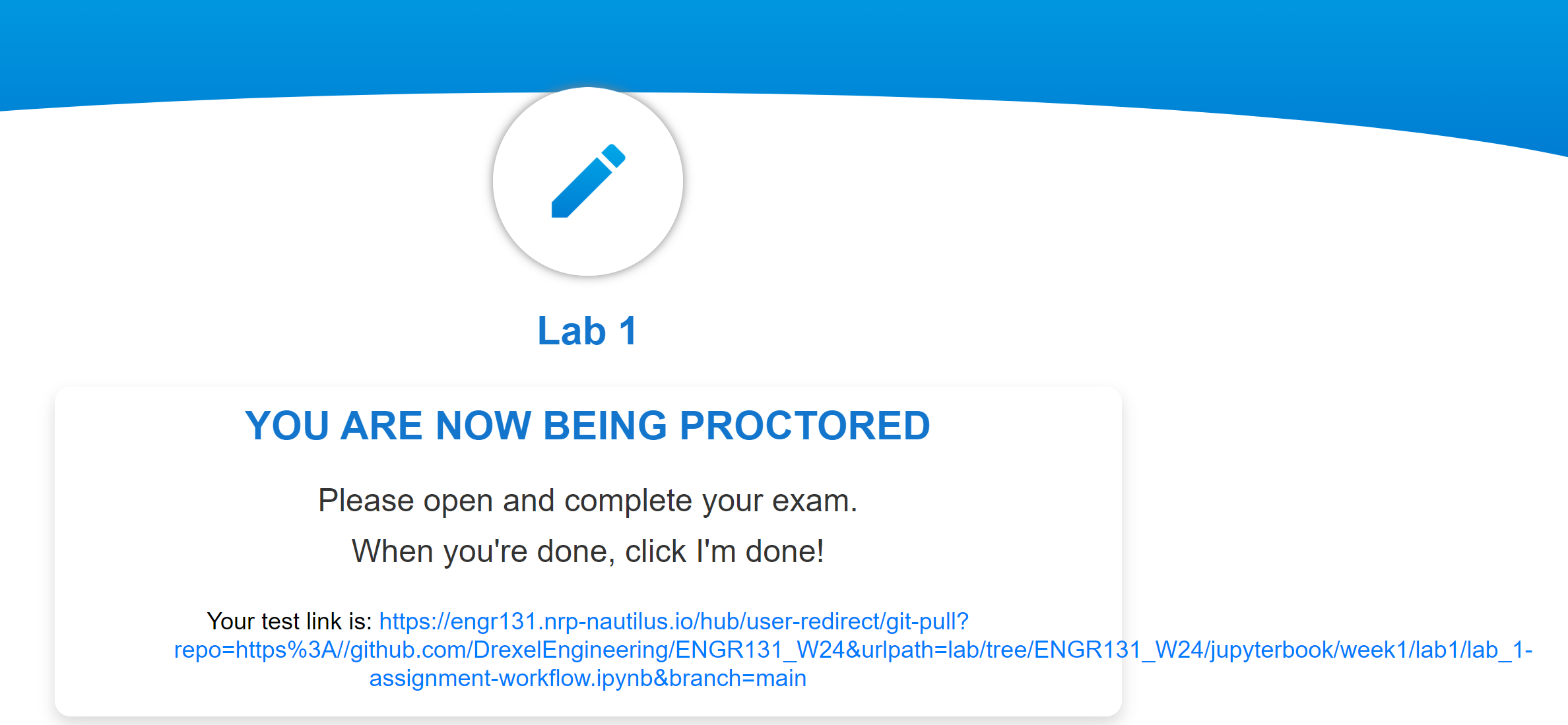 Lab 1

YOU ARE NOW BEING PROCTORED

Please open and complete your exam.

When you're done, click I'm done!

Your test link is: https://engr131.nrp-nautilus.io/hub/user-redirect/git-pull?repo=https%3A//github.com/DrexelEngineering/ENGR131_W24&urlpath=lab/tree/ENGR131_W24/jupyterbook/week1/lab1/lab_1-assignment-workflow.ipynb&branch=main